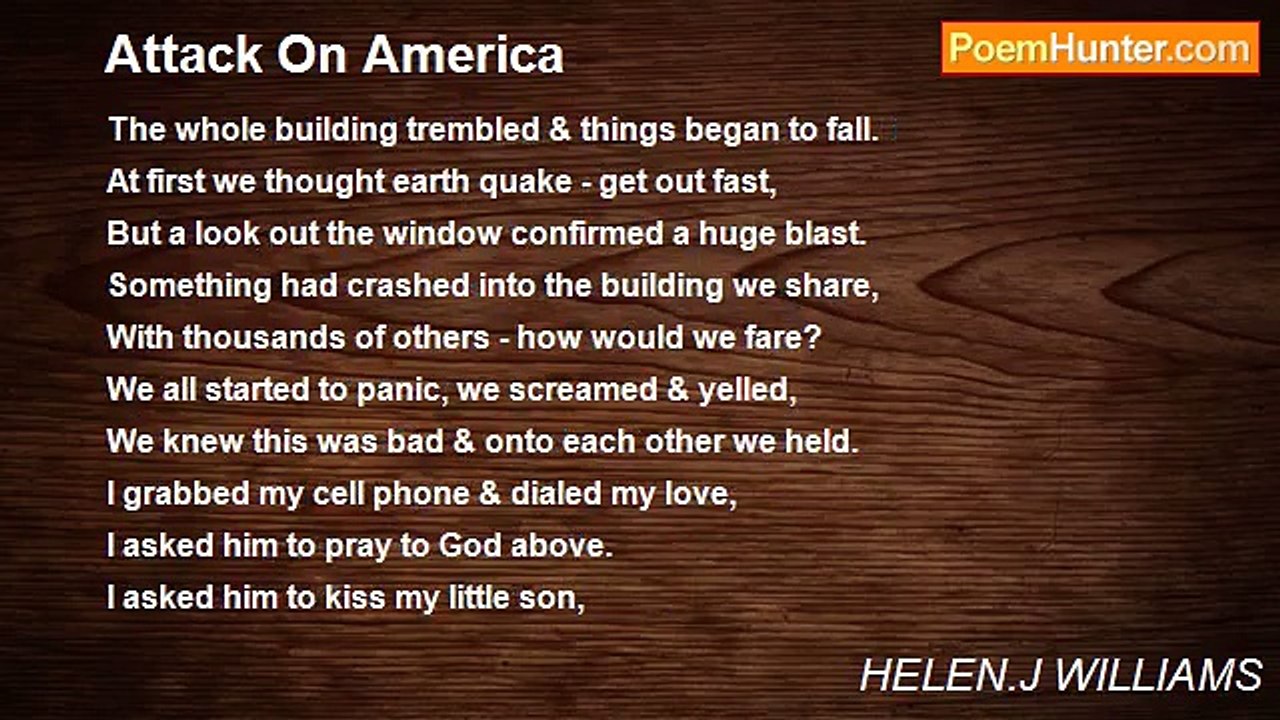 Attack On America

PoemHunter.com

The whole building trembled & things began to fall.
At first we thought earth quake - get out fast,
But a look out the window confirmed a huge blast.
Something had crashed into the building we share,
With thousands of others - how would we fare?
We all started to panic, we screamed & yelled,
We knew this was bad & onto each other we held.
I grabbed my cell phone & dialed my love,
I asked him to pray to God above.
I asked him to kiss my little son,

HELEN.J WILLIAMS